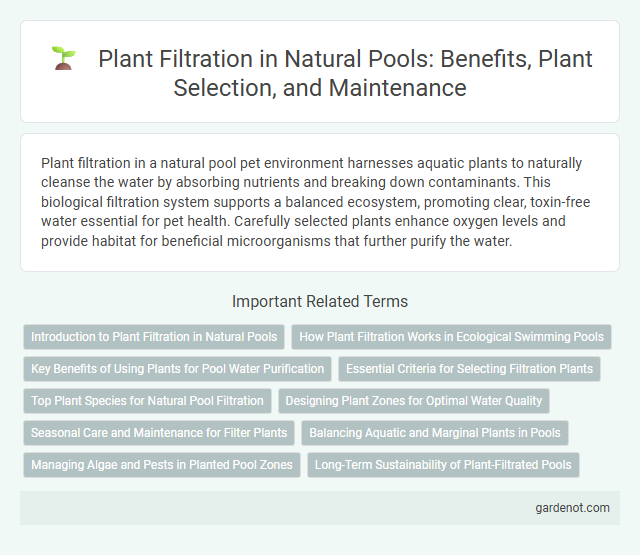 Plant Filtration in Natural Pools: Benefits, Plant Selection, and Maintenance

Plant filtration in a natural pool pet environment harnesses aquatic plants to naturally cleanse the water by absorbing nutrients and breaking down contaminants. This biological filtration system supports a balanced ecosystem, promoting clear, toxin-free water essential for pet health. Carefully selected plants enhance oxygen levels and provide habitat for beneficial microorganisms that further purify the water.

Important Related Terms

Introduction to Plant Filtration in Natural Pools

How Plant Filtration Works in Ecological Swimming Pools

Key Benefits of Using Plants for Pool Water Purification

Essential Criteria for Selecting Filtration Plants

Top Plant Species for Natural Pool Filtration

Designing Plant Zones for Optimal Water Quality

Seasonal Care and Maintenance for Filter Plants

Balancing Aquatic and Marginal Plants in Pools

Managing Algae and Pests in Planted Pool Zones

Long-Term Sustainability of Plant-Filtrated Pools

gardenot.com